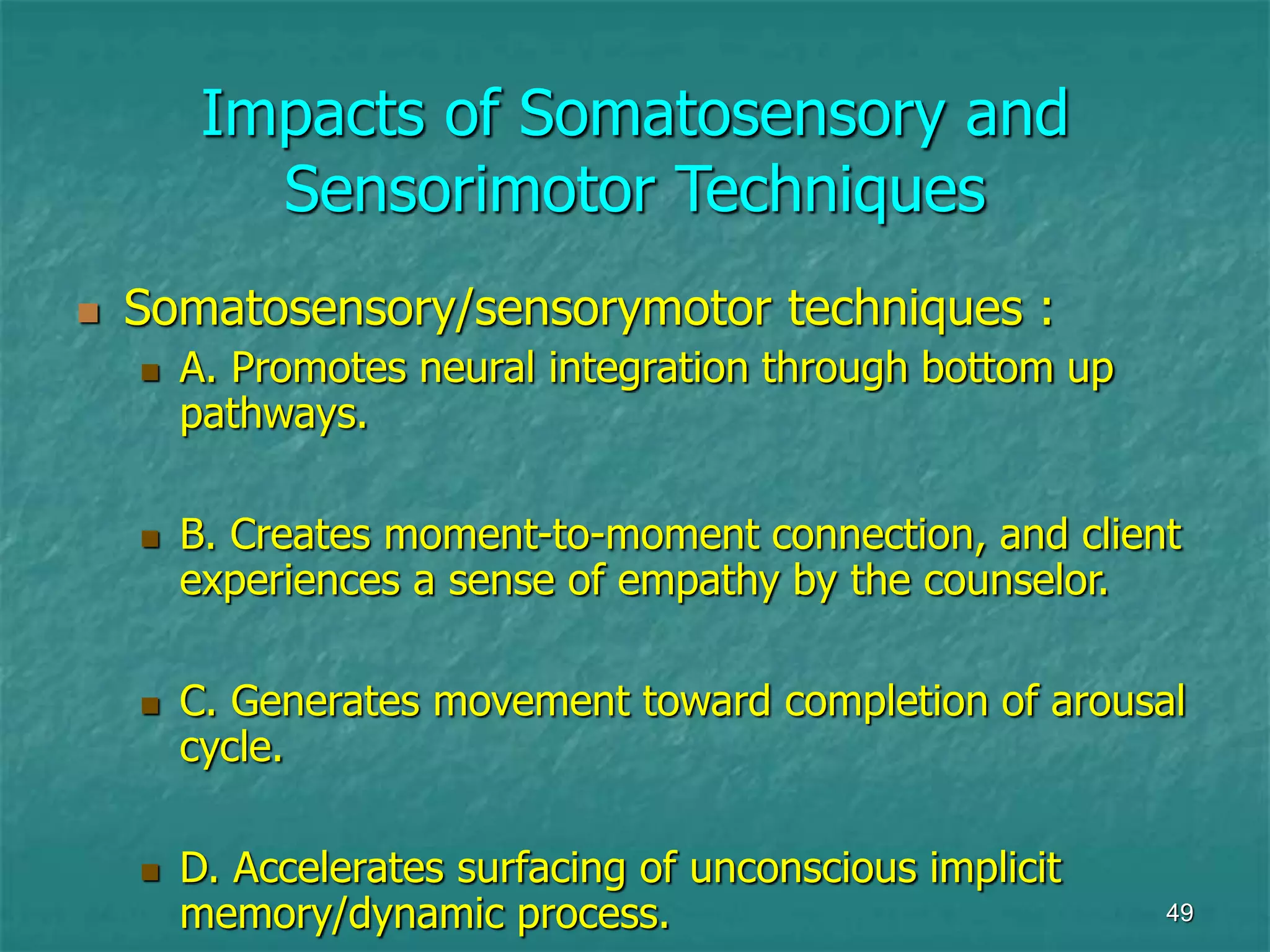 Impacts of Somatosensory and Sensorimotor Techniques

Somatosensory/sensorymotor techniques :

A. Promotes neural integration through bottom up pathways.

B. Creates moment-to-moment connection, and client experiences a sense of empathy by the counselor.

C. Generates movement toward completion of arousal cycle.

D. Accelerates surfacing of unconscious implicit memory/dynamic process.

49